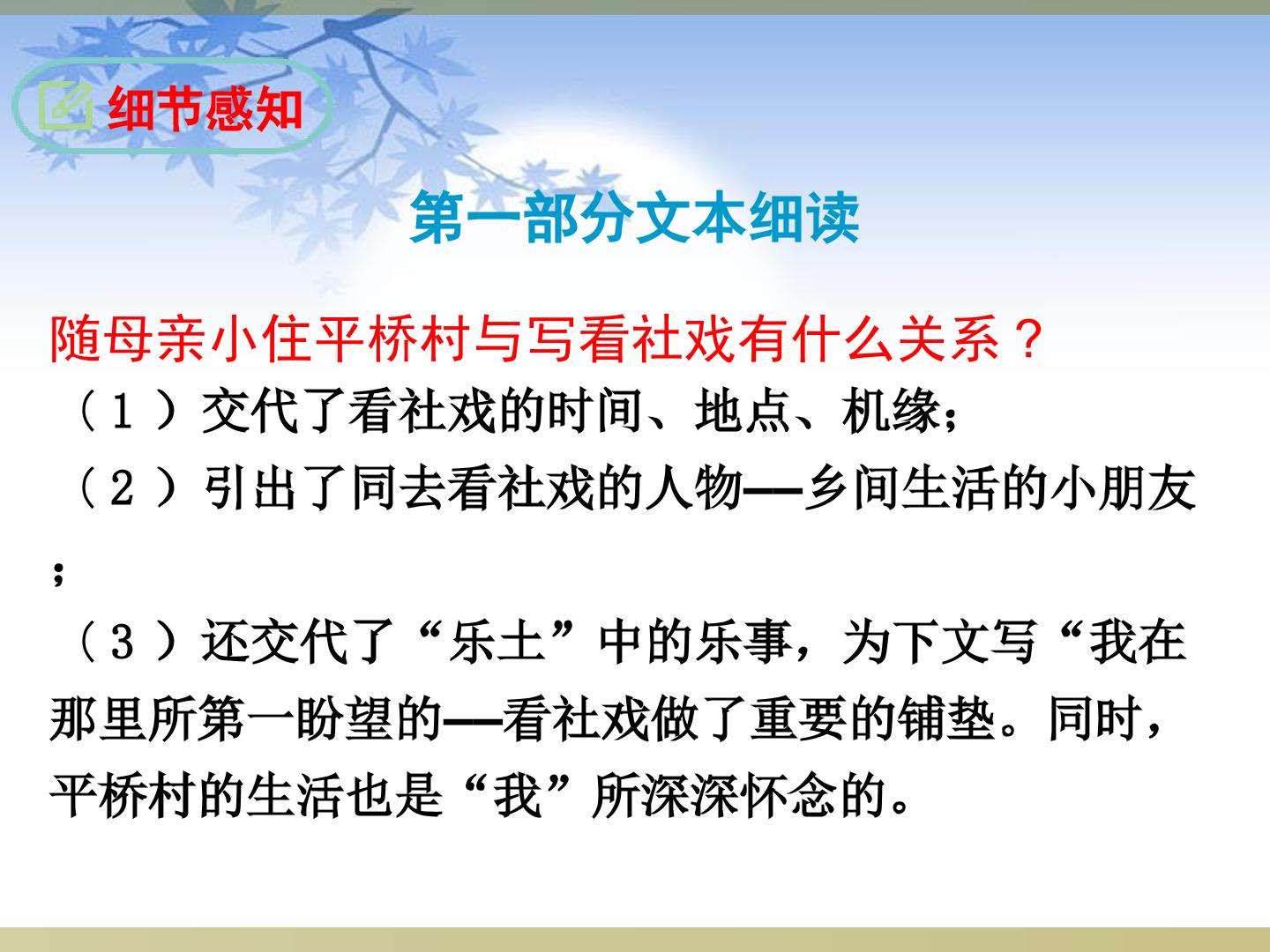 细节感知

第一部分文本细读

随母亲小住平桥村与写看社戏有什么关系？

（1）交代了看社戏的时间、地点、机缘；

（2）引出了同去看社戏的人物——乡间生活的小朋友；

（3）还交代了“乐土”中的乐事，为下文写“我在那里所第一盼望的——看社戏做了重要的铺垫。同时，平桥村的生活也是“我”所深深怀念的。